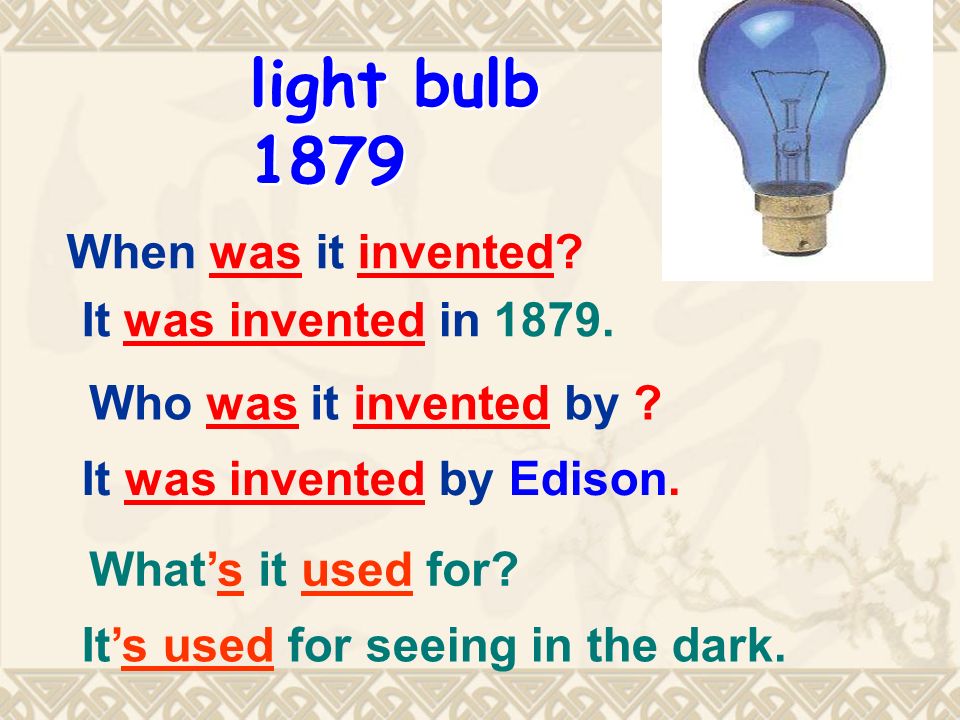 light bulb
1879

When was it invented?

It was invented in 1879.

Who was it invented by ?

It was invented by Edison.

What's it used for?

It's used for seeing in the dark.